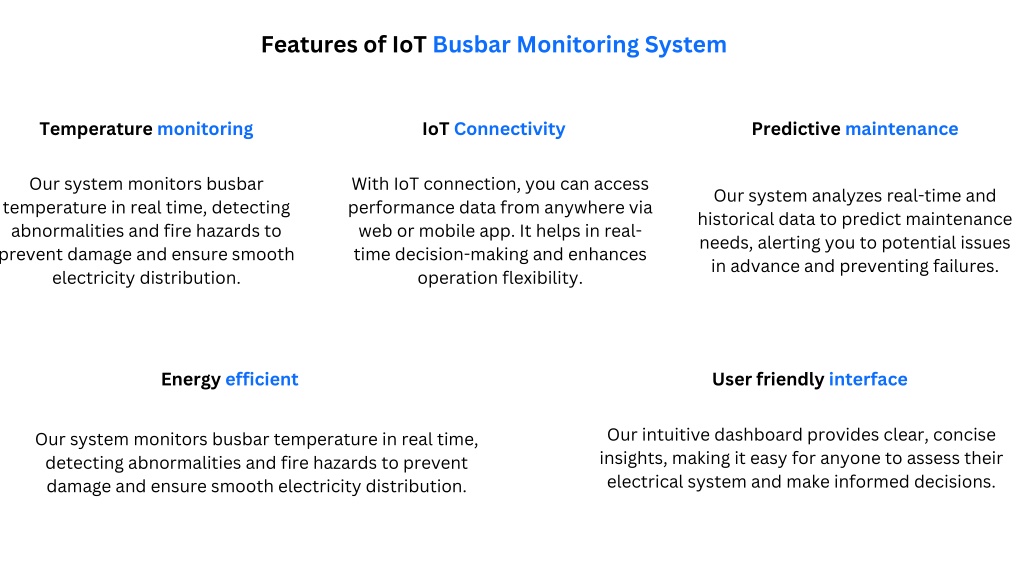 Features of IoT Busbar Monitoring System

Temperature monitoring

Our system monitors busbar temperature in real time, detecting abnormalities and fire hazards to prevent damage and ensure smooth electricity distribution.

IoT Connectivity

With IoT connection, you can access performance data from anywhere via web or mobile app. It helps in real-time decision-making and enhances operation flexibility.

Predictive maintenance

Our system analyzes real-time and historical data to predict maintenance needs, alerting you to potential issues in advance and preventing failures.

Energy efficient

Our system monitors busbar temperature in real time, detecting abnormalities and fire hazards to prevent damage and ensure smooth electricity distribution.

User friendly interface

Our intuitive dashboard provides clear, concise insights, making it easy for anyone to assess their electrical system and make informed decisions.